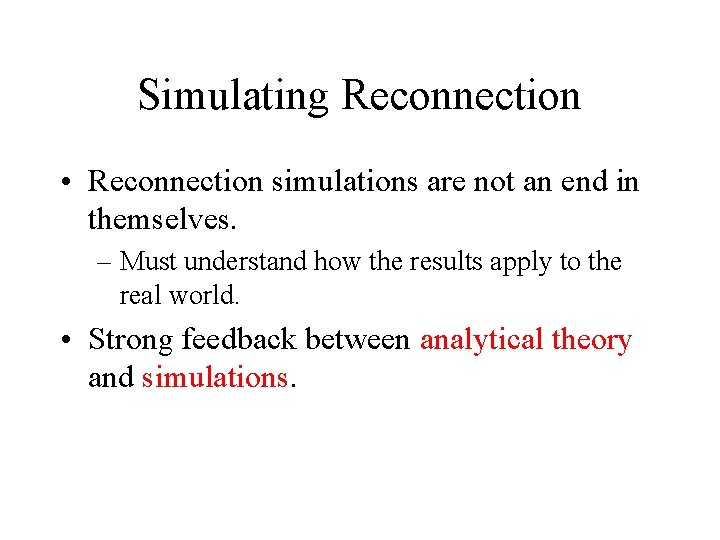 Simulating Reconnection

• Reconnection simulations are not an end in themselves.

– Must understand how the results apply to the real world.

• Strong feedback between analytical theory and simulations.